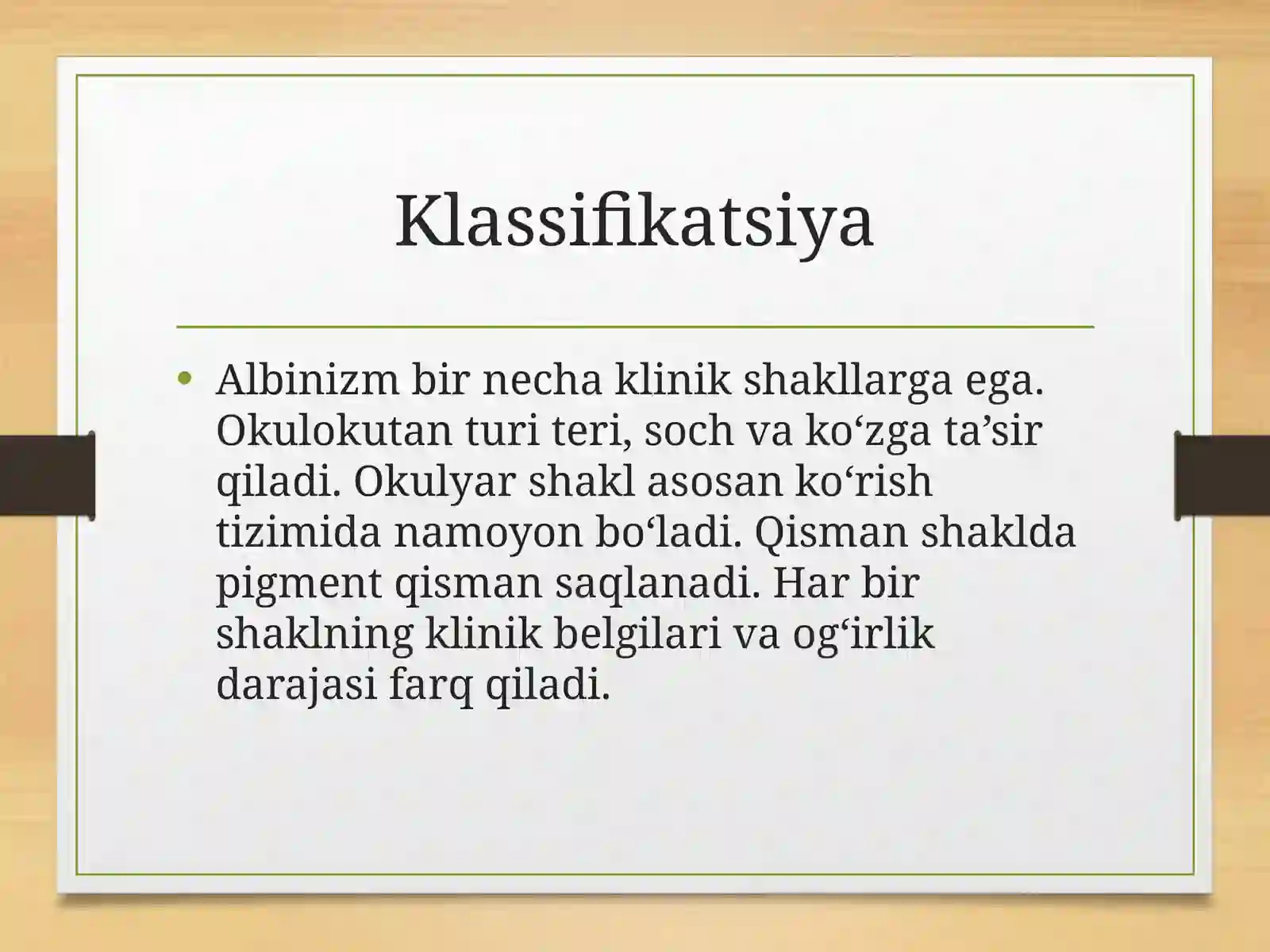 Klassifikatsiya

• Albinizm bir necha klinik shakllarga ega. Okulokutan turi teri, soch va ko‘zga ta’sir qiladi. Okulyar shakl asosan ko‘rish tizimida namoyon bo‘ladi. Qisman shaklda pigment qisman saqlanadi. Har bir shaklning klinik belgilari va og‘irlik darajasi farq qiladi.